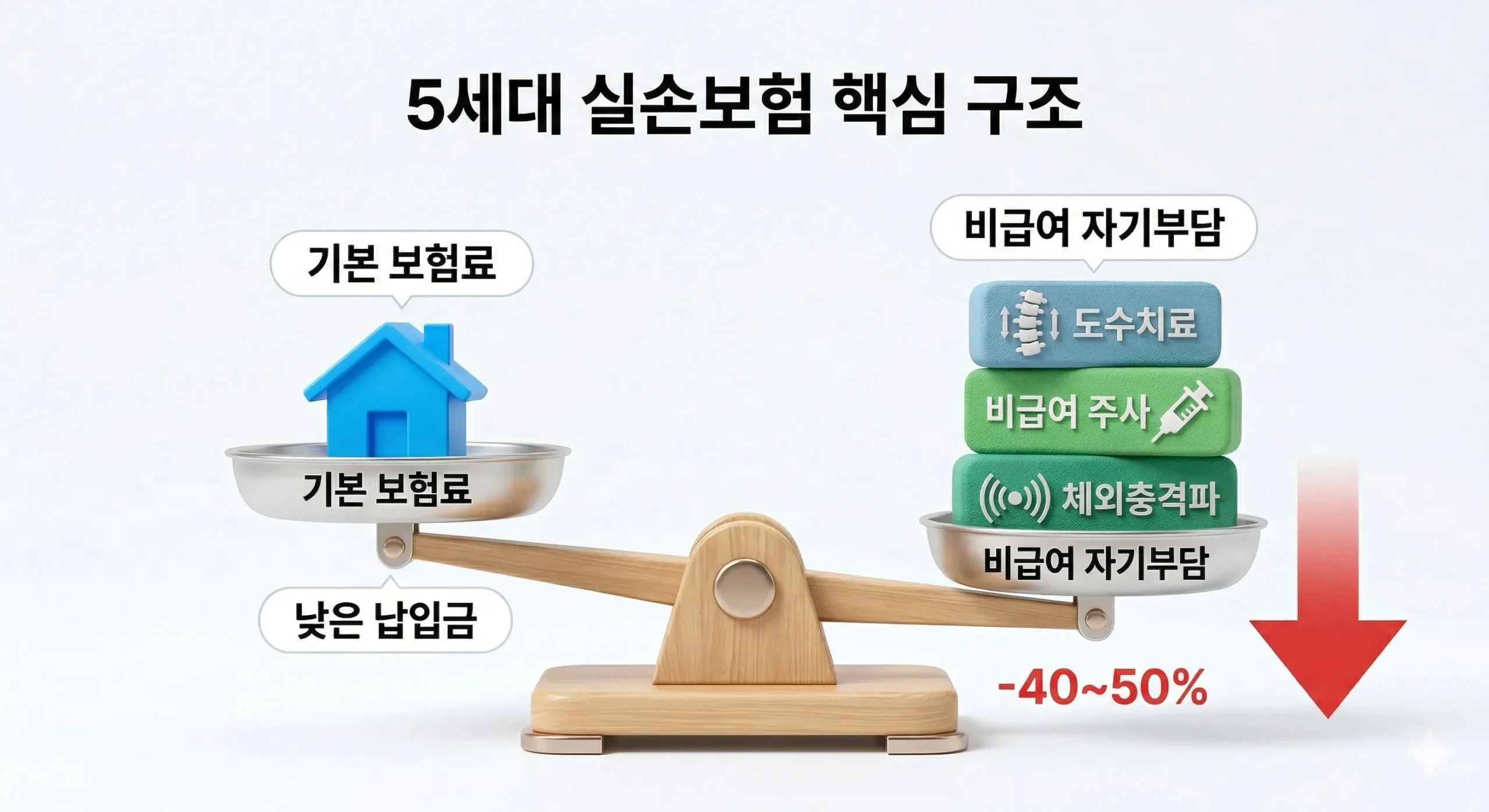 5세대 실손보험 핵심 구조

기본 보험료

기본 보험료

낮은 납입금

비급여 자기부담

도수치료

비급여 주사

체외충격파

비급여 자기부담

-40~50%